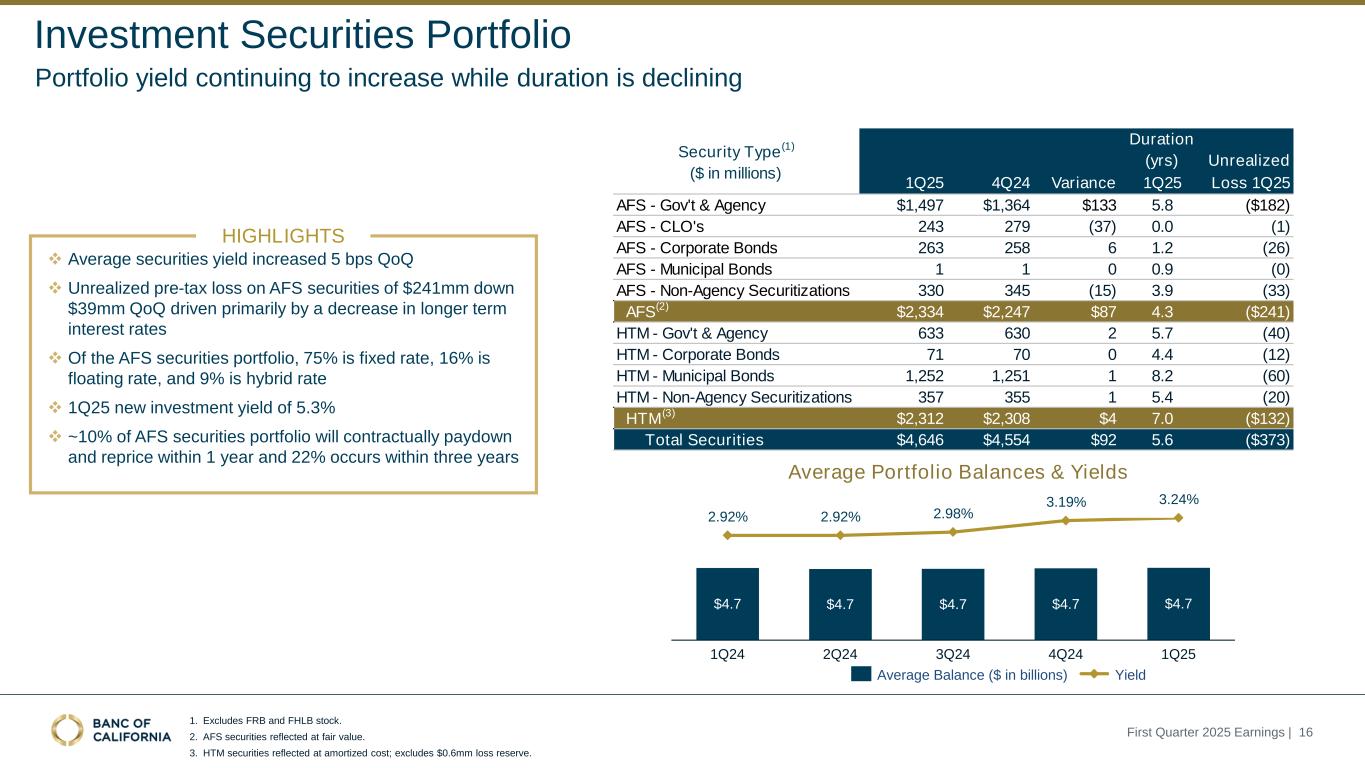 Investment Securities Portfolio

Portfolio yield continuing to increase while duration is declining

HIGHLIGHTS

❖ Average securities yield increased 5 bps QoQ

❖ Unrealized pre-tax loss on AFS securities of $241mm down $39mm QoQ driven primarily by a decrease in longer term interest rates

❖ Of the AFS securities portfolio, 75% is fixed rate, 16% is floating rate, and 9% is hybrid rate

❖ 1Q25 new investment yield of 5.3%

❖ ~10% of AFS securities portfolio will contractually paydown and reprice within 1 year and 22% occurs within three years

| Security Type$^{(1)}$ ($ in millions) | 1Q25 | 4Q24 | Variance | Duration (yrs) 1Q25 | Unrealized Loss 1Q25 |
|---|---|---|---|---|---|
| AFS - Gov't & Agency | $1,497 | $1,364 | $133 | 5.8 | ($182) |
| AFS - CLO's | 243 | 279 | (37) | 0.0 | (1) |
| AFS - Corporate Bonds | 263 | 258 | 6 | 1.2 | (26) |
| AFS - Municipal Bonds | 1 | 1 | 0 | 0.9 | (0) |
| AFS - Non-Agency Securitizations | 330 | 345 | (15) | 3.9 | (33) |
| AFS$^{(2)}$ | $2,334 | $2,247 | $87 | 4.3 | ($241) |
| HTM - Gov't & Agency | 633 | 630 | 2 | 5.7 | (40) |
| HTM - Corporate Bonds | 71 | 70 | 0 | 4.4 | (12) |
| HTM - Municipal Bonds | 1,252 | 1,251 | 1 | 8.2 | (60) |
| HTM - Non-Agency Securitizations | 357 | 355 | 1 | 5.4 | (20) |
| HTM$^{(3)}$ | $2,312 | $2,308 | $4 | 7.0 | ($132) |
| Total Securities | $4,646 | $4,554 | $92 | 5.6 | ($373) |

Average Portfolio Balances & Yields

2.92% 2.92% 2.98% 3.19% 3.24%

$4.7 $4.7 $4.7 $4.7 $4.7

1Q24 2Q24 3Q24 4Q24 1Q25

Average Balance ($ in billions) Yield

BANC OF CALIFORNIA

1. Excludes FRB and FHLB stock.
2. AFS securities reflected at fair value.
3. HTM securities reflected at amortized cost; excludes $0.6mm loss reserve.

First Quarter 2025 Earnings | 16